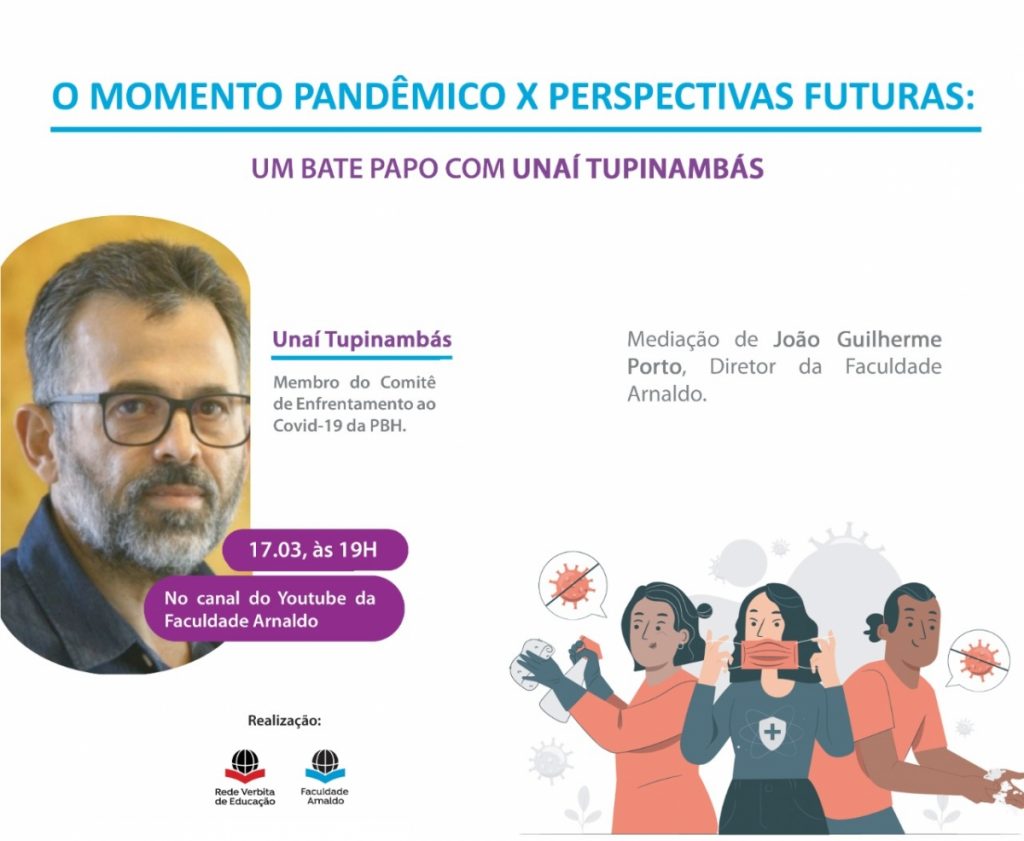 O MOMENTO PANDÊMICO X PERSPECTIVAS FUTURAS:

UM BATE PAPO COM UNAÍ TUPINAMBÁS

Unaí Tupinambás

Membro do Comitê de Enfrentamento ao Covid-19 da PBH.

Mediação de João Guilherme Porto, Diretor da Faculdade Arnaldo.

17.03, às 19H

No canal do Youtube da Faculdade Arnaldo

Realização:

Rede Verbita de Educação

Faculdade Arnaldo